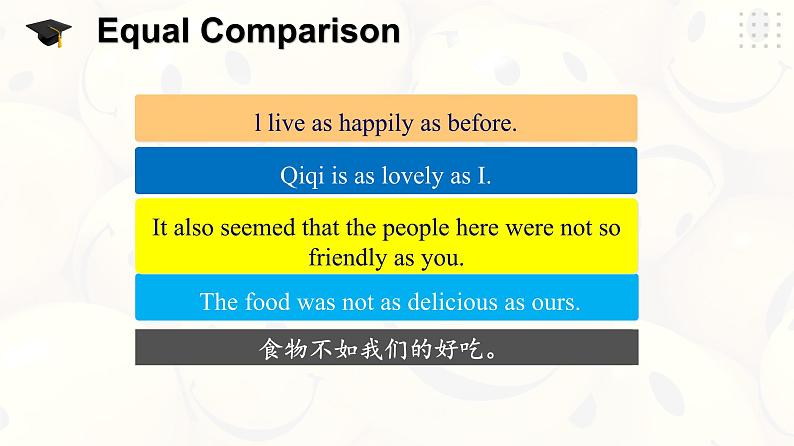 Equal Comparison

l live as happily as before.

Qiqi is as lovely as I.

It also seemed that the people here were not so friendly as you.

The food was not as delicious as ours.

食物不如我们的好吃。